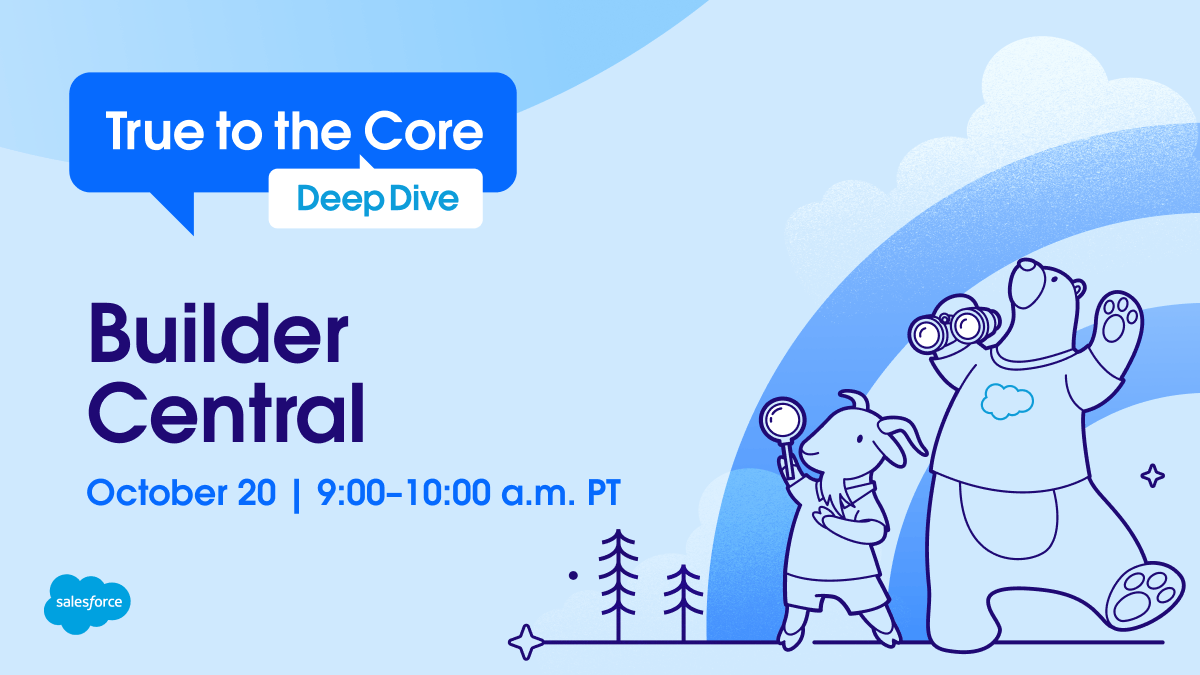 True to the Core

Deep Dive

Builder Central

October 20 | 9:00–10:00 a.m. PT

salesforce